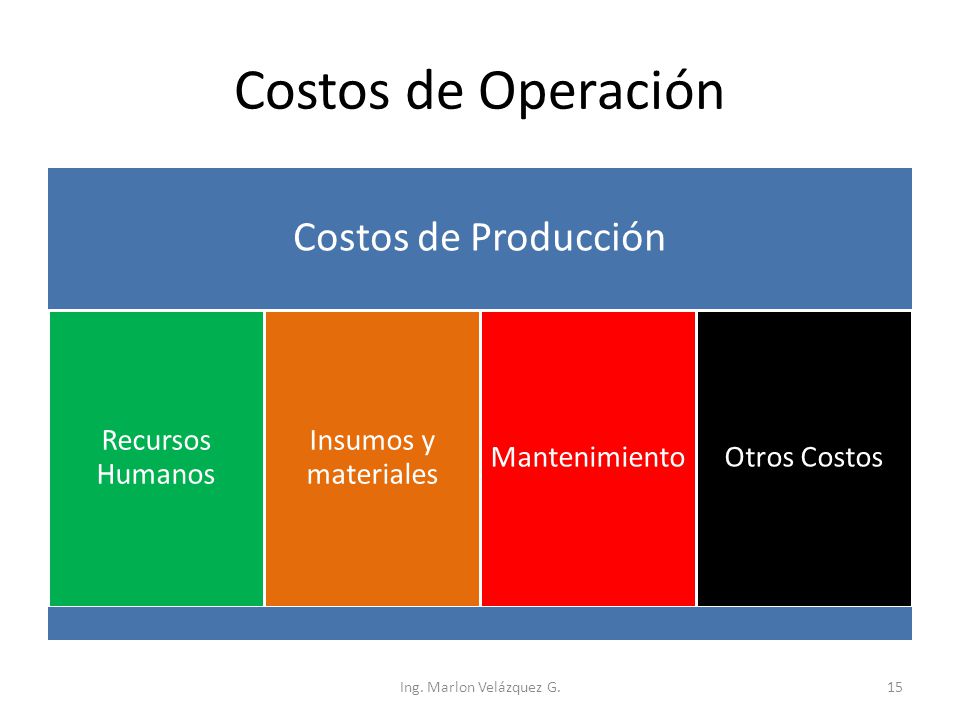 Costos de Operación

Costos de Producción

Recursos Humanos

Insumos y materiales

Mantenimiento

Otros Costos

Ing. Marlon Velázquez G.

15